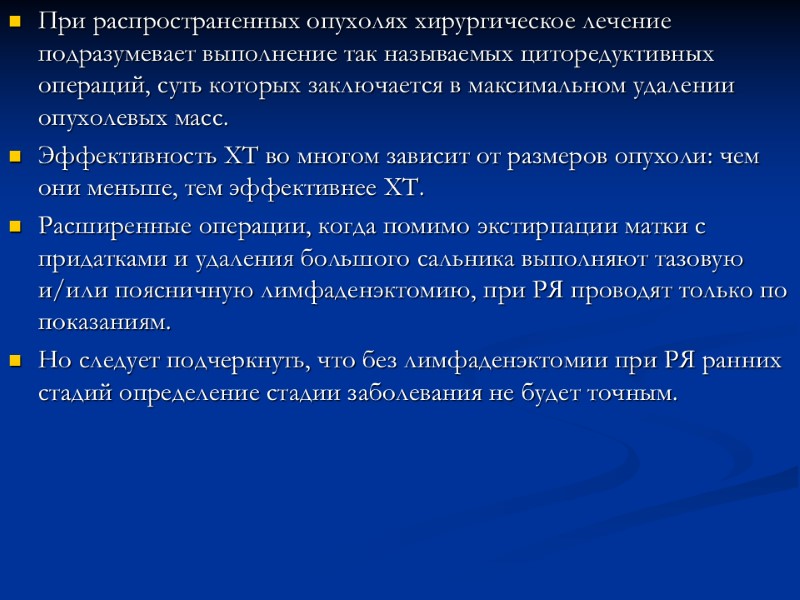 При распространенных опухолях хирургическое лечение подразумевает выполнение так называемых циторедуктивных операций, суть которых заключается в максимальном удалении опухолевых масс.

Эффективность ХТ во многом зависит от размеров опухоли: чем они меньше, тем эффективнее ХТ.

Расширенные операции, когда помимо экстирпации матки с придатками и удаления большого сальника выполняют тазовую и/или поясничную лимфаденэктомию, при РЯ проводят только по показаниям.

Но следует подчеркнуть, что без лимфаденэктомии при РЯ ранних стадий определение стадии заболевания не будет точным.